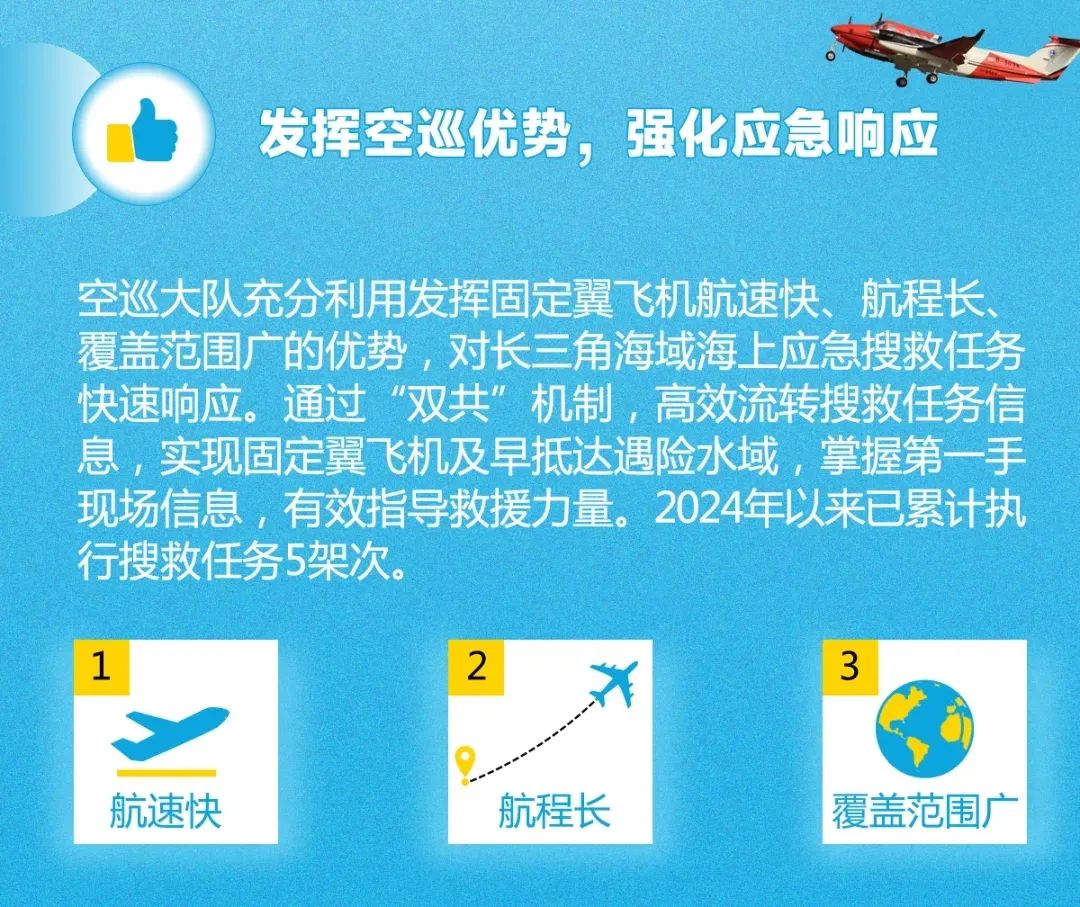 发挥空巡优势，强化应急响应

空巡大队充分利用发挥固定翼飞机航速快、航程长、覆盖范围广的优势，对长三角海域海上应急搜救任务快速响应。通过“双共”机制，高效流转搜救任务信息，实现固定翼飞机及早抵达遇险水域，掌握第一手现场信息，有效指导救援力量。2024年以来已累计执行搜救任务5架次。

1
航速快

2
航程长

3
覆盖范围广